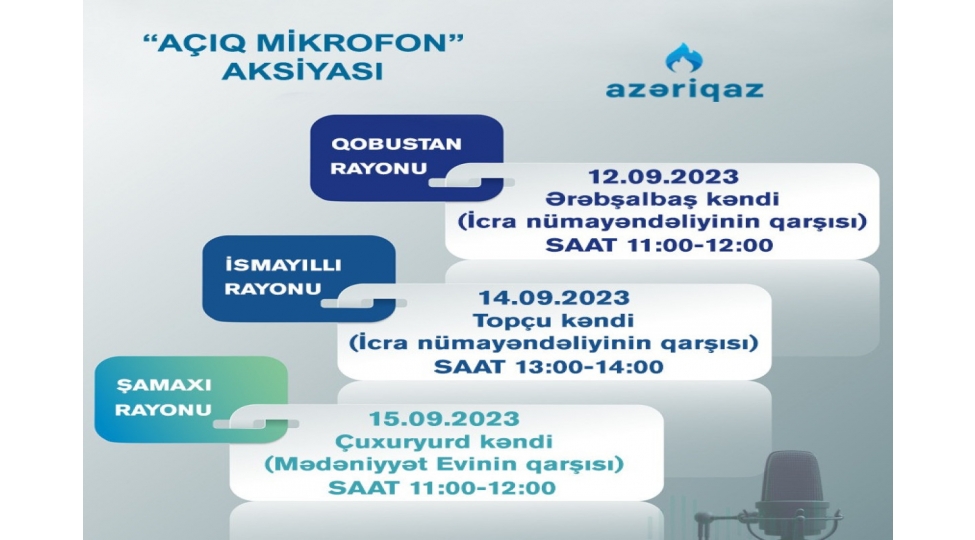 "AÇIQ MİKROFON" AKSİYASI

azəriqaz

QOBUSTAN RAYONU

12.09.2023
Ərəbşalbaş kəndi
(İcra nümayəndəliyinin qarşısı)
SAAT 11:00-12:00

İSMAYILLI RAYONU

14.09.2023
Topçu kəndi
(İcra nümayəndəliyinin qarşısı)
SAAT 13:00-14:00

ŞAMAXI RAYONU

15.09.2023
Çuxuryurd kəndi
(Mədəniyyət Evinin qarşısı)
SAAT 11:00-12:00